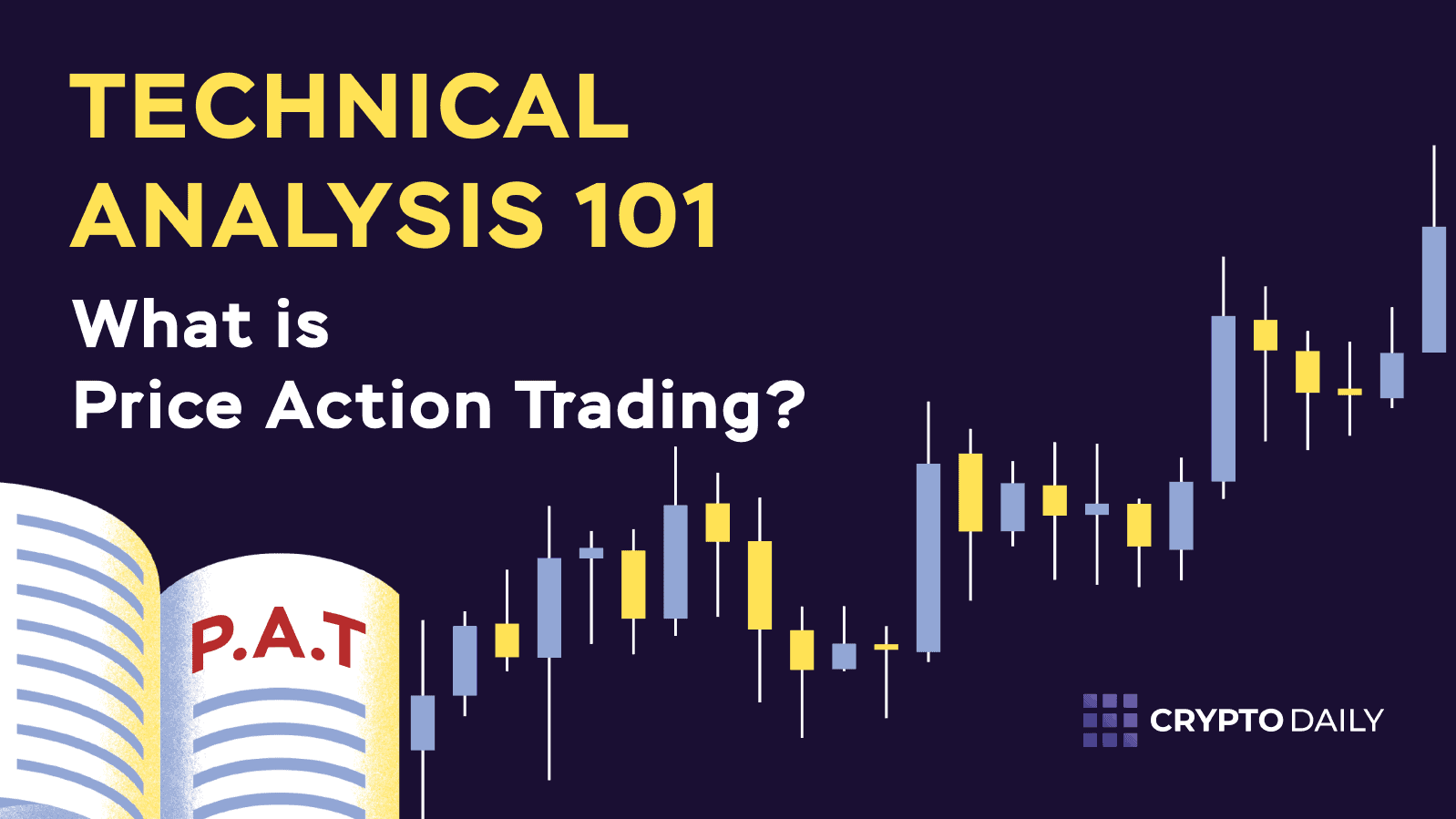 TECHNICAL ANALYSIS 101

What is Price Action Trading?

P.A.T

CRYPTO DAILY